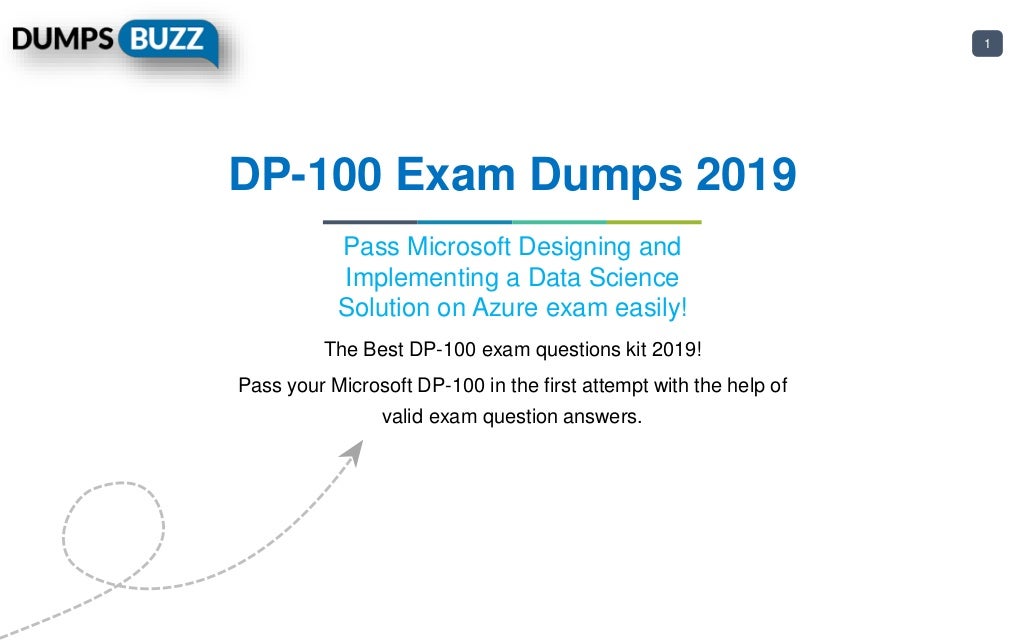 DUMPS BUZZ

1

DP-100 Exam Dumps 2019

Pass Microsoft Designing and Implementing a Data Science Solution on Azure exam easily!

The Best DP-100 exam questions kit 2019!

Pass your Microsoft DP-100 in the first attempt with the help of valid exam question answers.